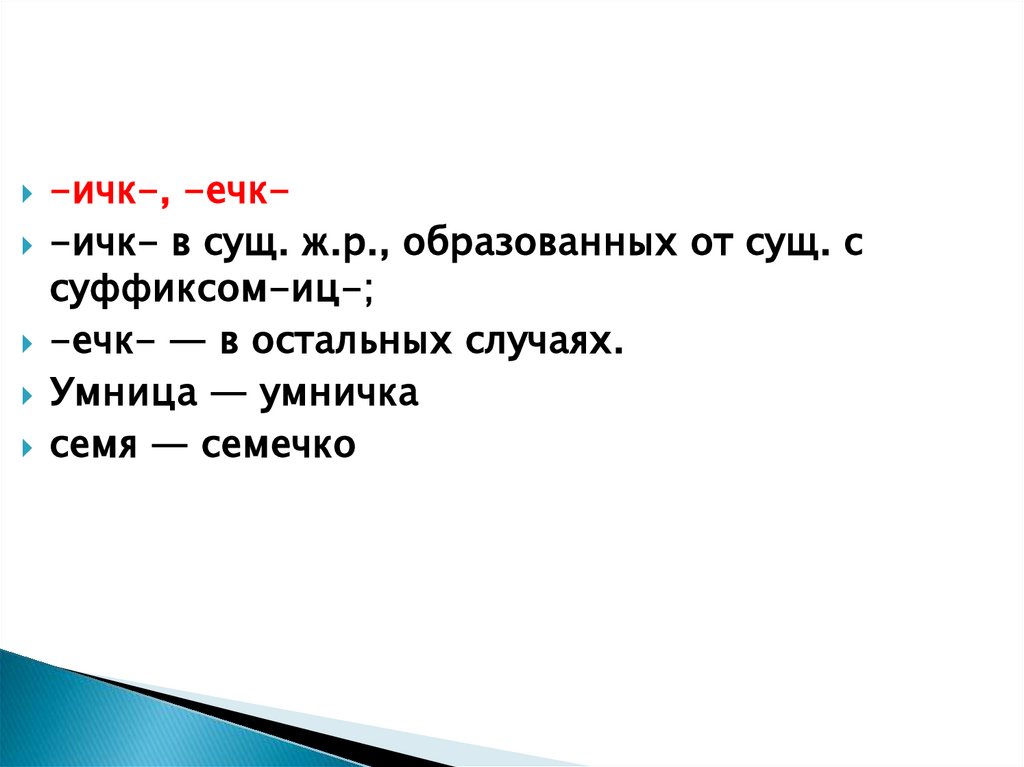 -ичк-, -ечк-

-ичк- в сущ. ж.р., образованных от сущ. с суффиксом-иц-;

-ечк- — в остальных случаях.

Умница — умничка

семя — семечко